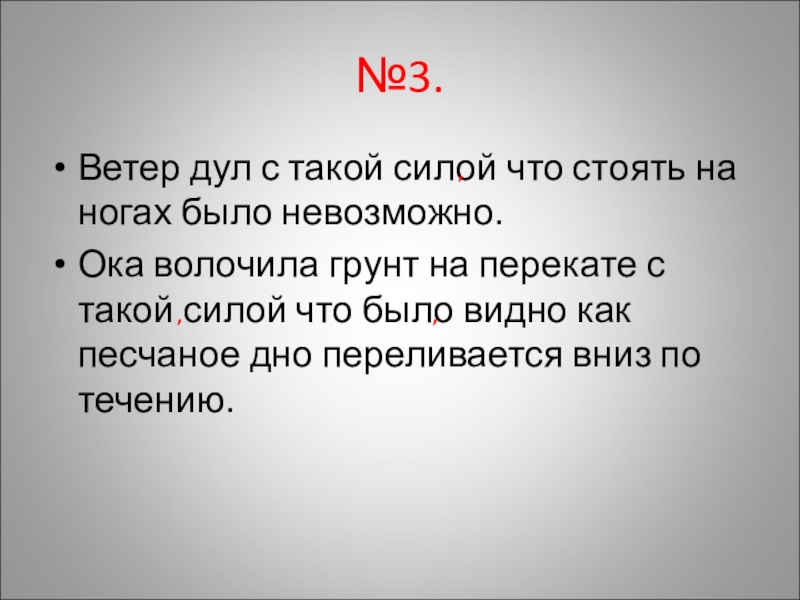 №3.

• Ветер дул с такой сил,ой что стоять на ногах было невозможно.

• Ока волочила грунт на перекате с такой,силой что был,о видно как песчаное дно переливается вниз по течению.